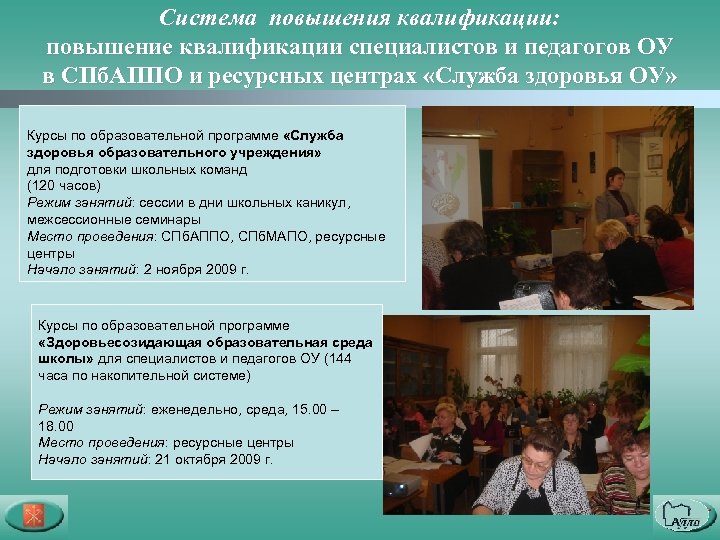 Система повышения квалификации:
повышение квалификации специалистов и педагогов ОУ в СПбАППО и ресурсных центрах «Служба здоровья ОУ»

Курсы по образовательной программе «Служба здоровья образовательного учреждения» для подготовки школьных команд (120 часов)
Режим занятий: сессии в дни школьных каникул, межсессионные семинары
Место проведения: СПбАППО, СПбМАПО, ресурсные центры
Начало занятий: 2 ноября 2009 г.

Курсы по образовательной программе «Здоровьесозидающая образовательная среда школы» для специалистов и педагогов ОУ (144 часа по накопительной системе)

Режим занятий: еженедельно, среда, 15.00 – 18.00
Место проведения: ресурсные центры
Начало занятий: 21 октября 2009 г.

АППО